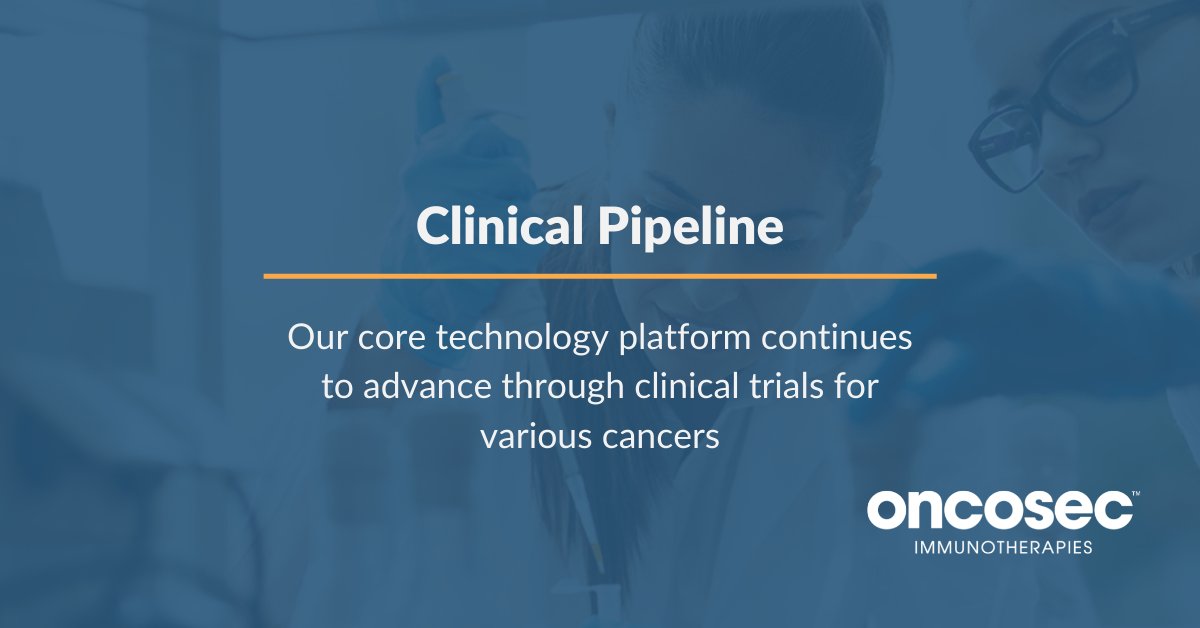 Clinical Pipeline

Our core technology platform continues to advance through clinical trials for various cancers

oncosec™
IMMUNOTHERAPIES